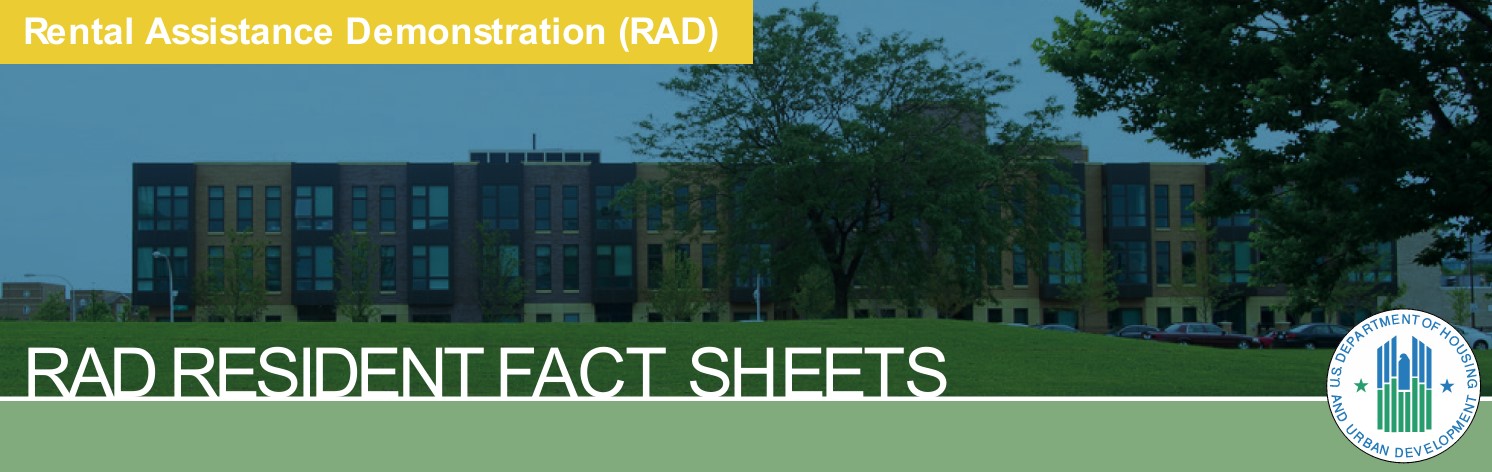 Rental Assistance Demonstration (RAD)

RAD RESIDENT FACT SHEETS

U.S. DEPARTMENT OF HOUSING AND URBAN DEVELOPMENT